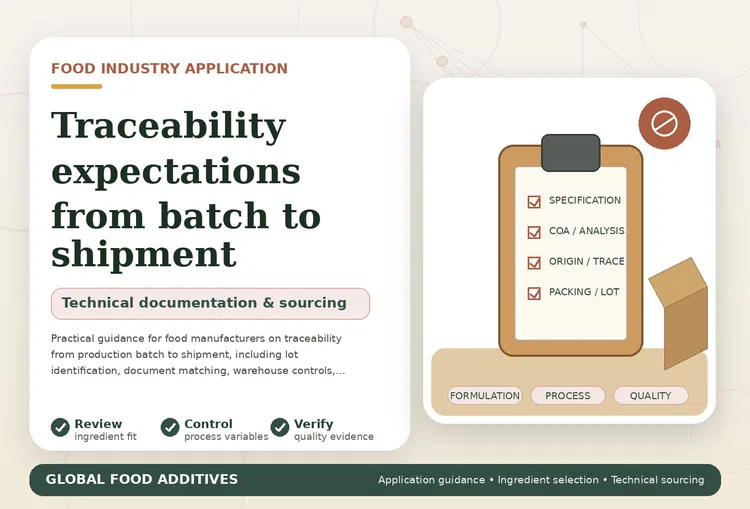 FOOD INDUSTRY APPLICATION

Traceability expectations from batch to shipment

Technical documentation & sourcing

Practical guidance for food manufacturers on traceability from production batch to shipment, including lot identification, document matching, warehouse controls,...

Review
ingredient fit

Control
process variables

Verify
quality evidence

SPECIFICATION
COA / ANALYSIS
ORIGIN / TRACE
PACKING / LOT

FORMULATION
PROCESS
QUALITY

GLOBAL FOOD ADDITIVES

Application guidance • Ingredient selection • Technical sourcing